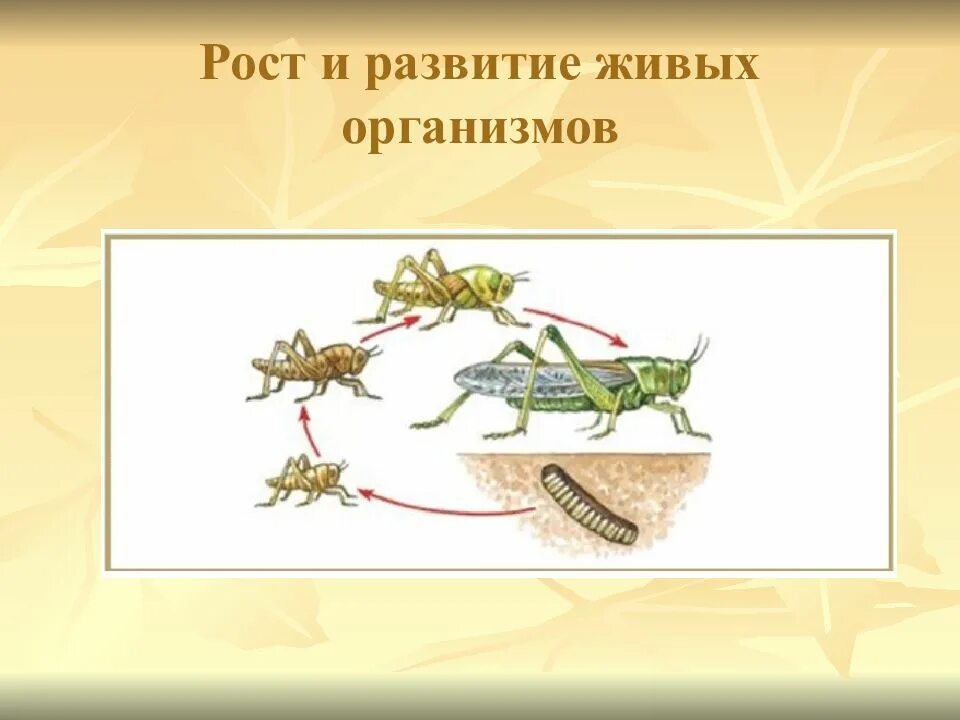 Рост и развитие живых организмов